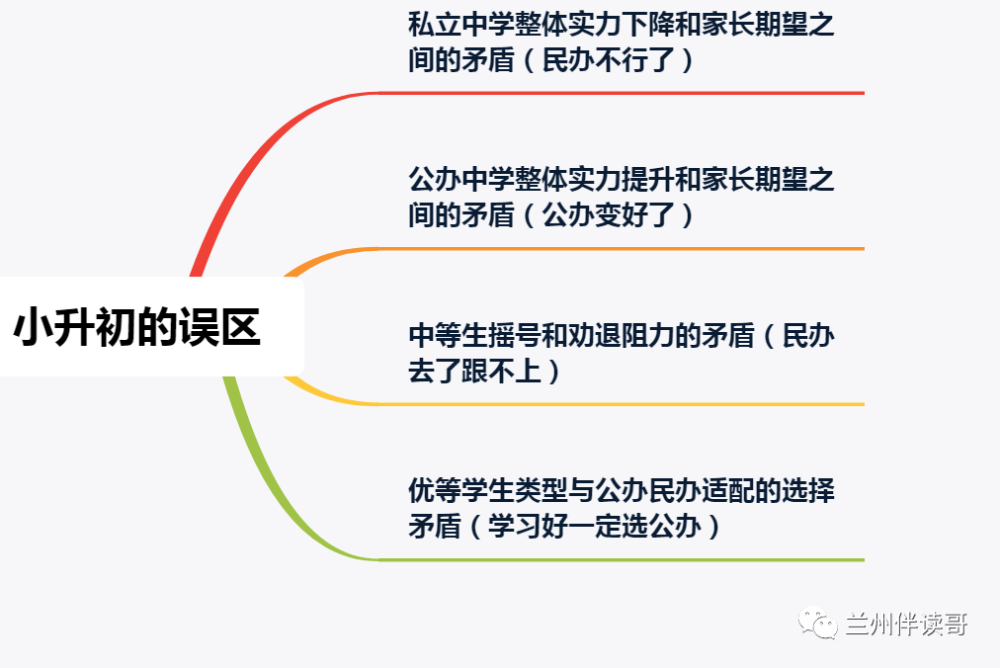 小升初的误区

私立中学整体实力下降和家长期望之间的矛盾（民办不行了）

公办中学整体实力提升和家长期望之间的矛盾（公办变好了）

中等生摇号和劝退阻力的矛盾（民办去了跟不上）

优等学生类型与公办民办适配的选择矛盾（学习好一定选公办）

兰州伴读哥